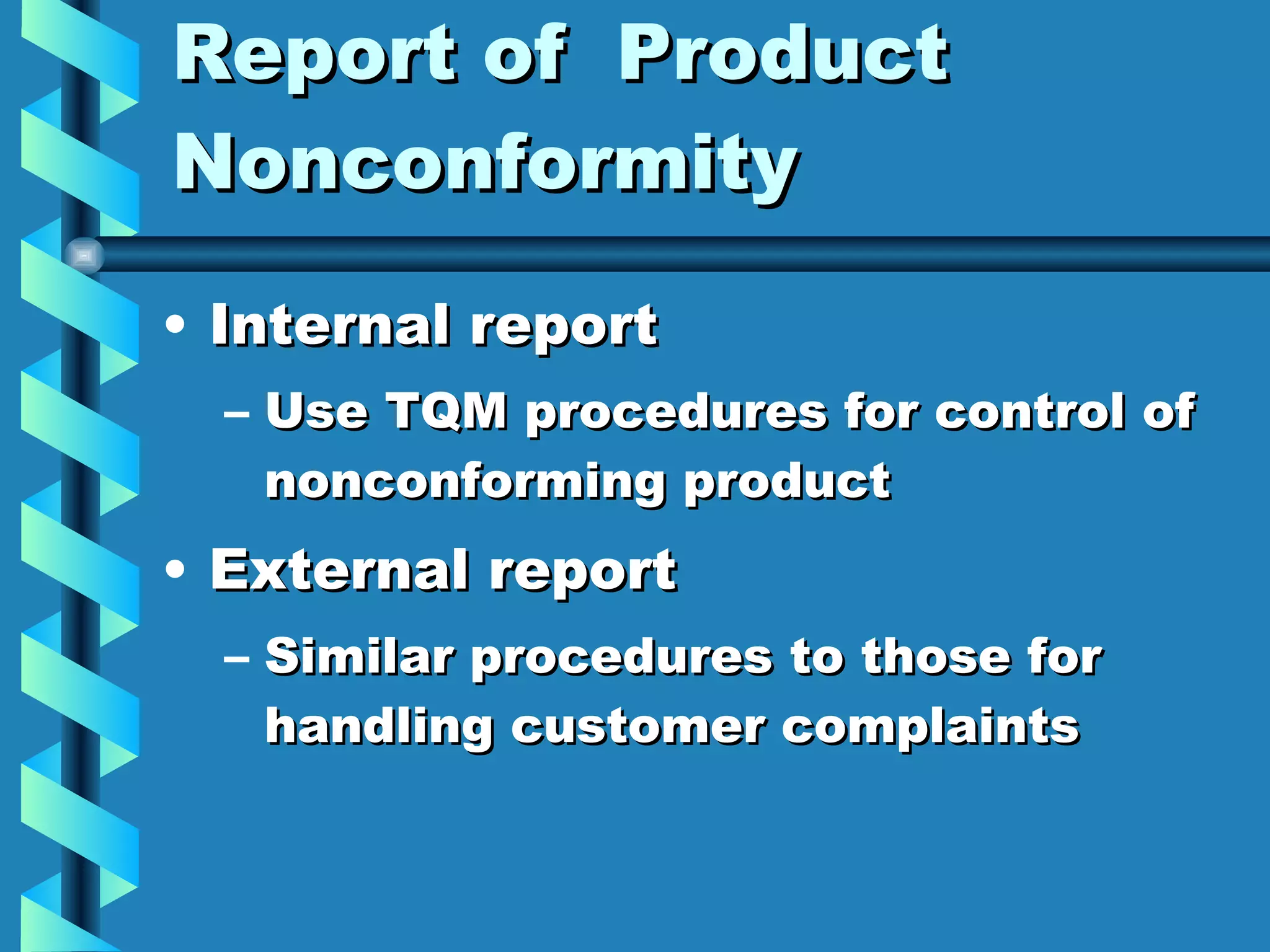 Report of Product Nonconformity

• Internal report
– Use TQM procedures for control of nonconforming product

• External report
– Similar procedures to those for handling customer complaints